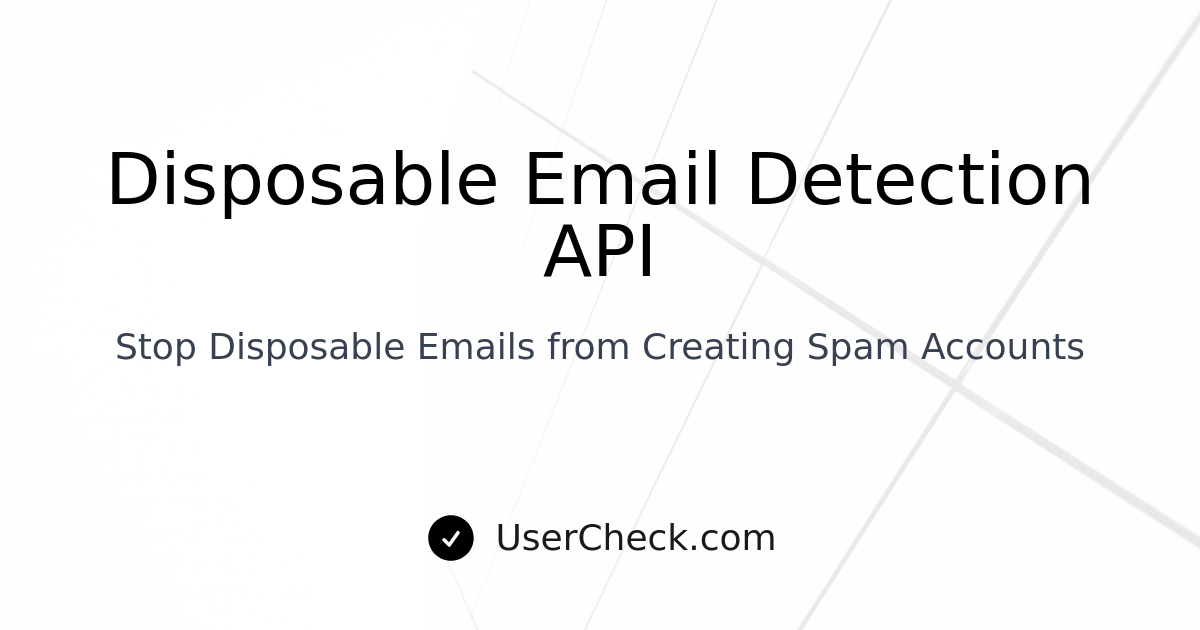 Disposable Email Detection API

Stop Disposable Emails from Creating Spam Accounts

UserCheck.com